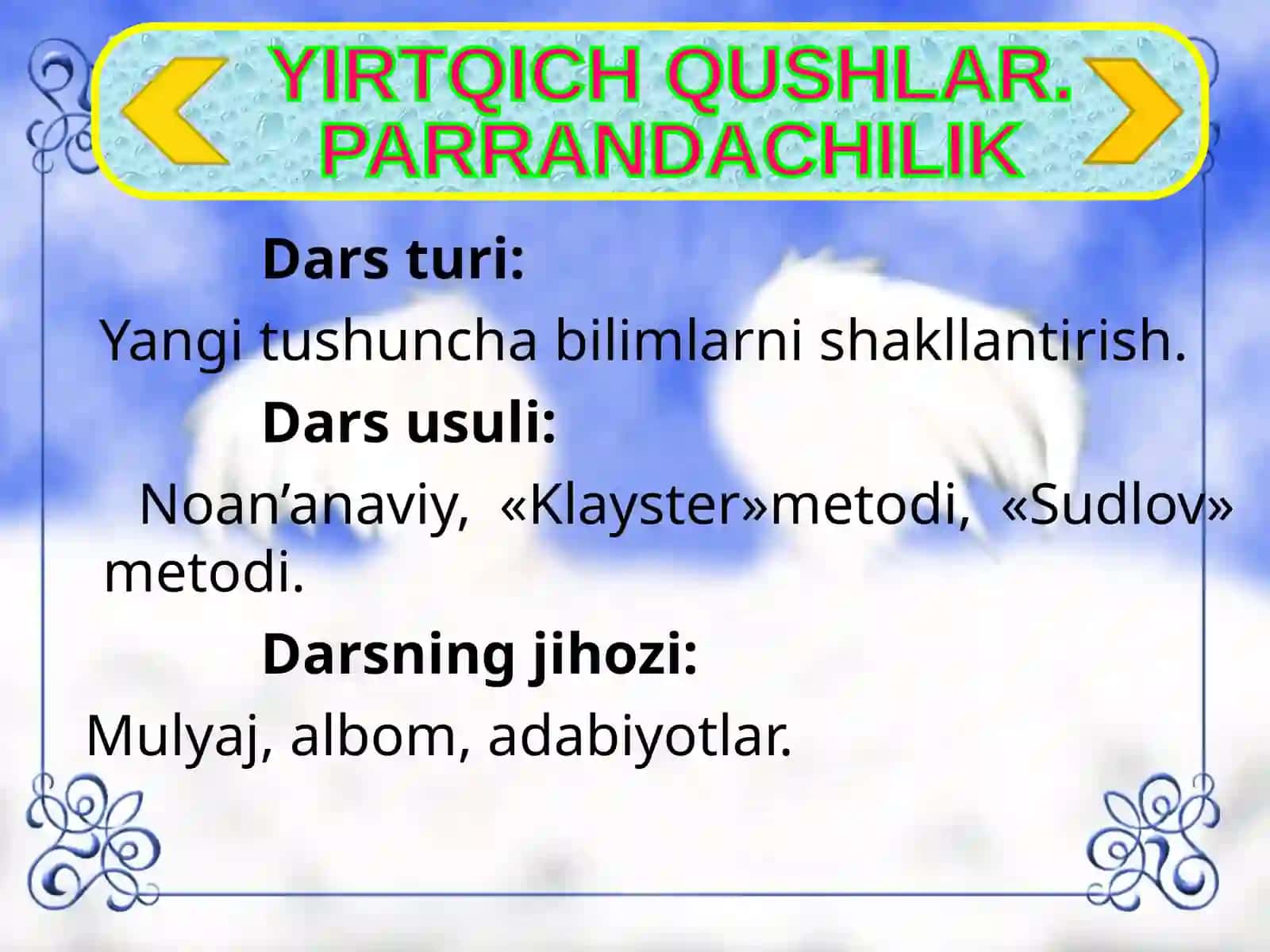 YIRTQICH QUSHLAR. PARRANDACHILIK

Dars turi:

Yangi tushuncha bilimlarni shakllantirish.

Dars usuli:

Noan’anaviy, «Klayster»metodi, «Sudlov» metodi.

Darsning jihozi:

Mulyaj, albom, adabiyotlar.